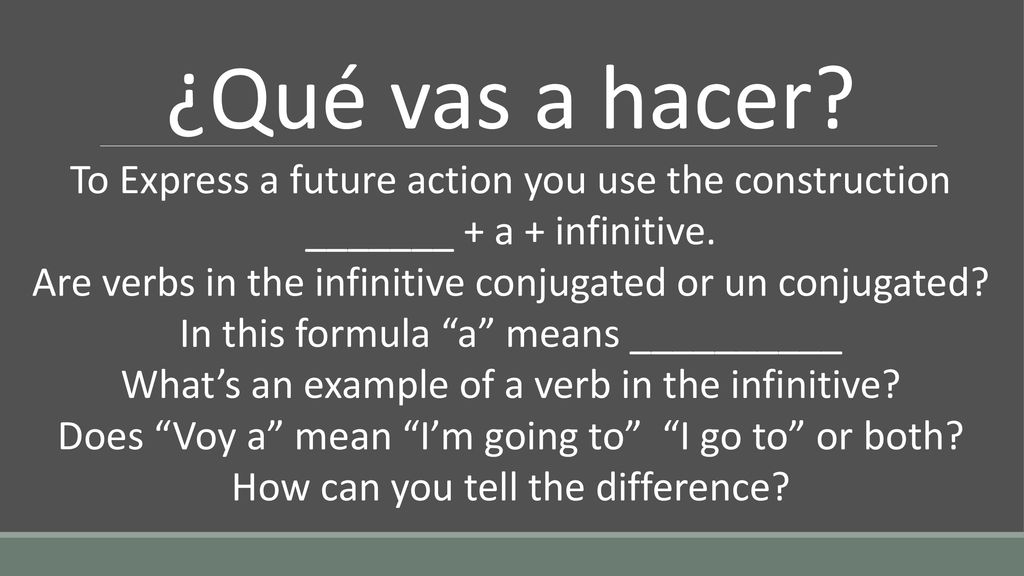 ¿Qué vas a hacer?

To Express a future action you use the construction _______ + a + infinitive.
Are verbs in the infinitive conjugated or un conjugated?
In this formula “a” means __________
What’s an example of a verb in the infinitive?
Does “Voy a” mean “I’m going to” “I go to” or both?
How can you tell the difference?